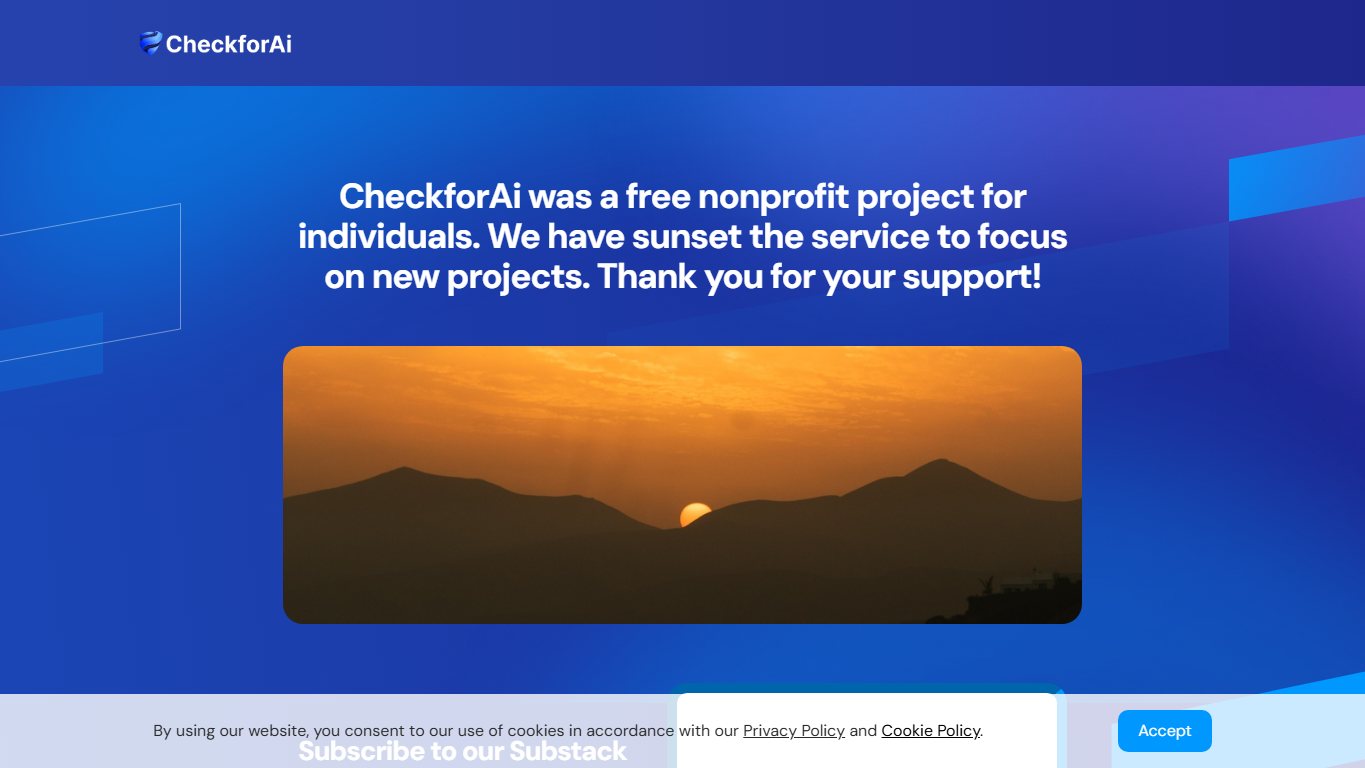 CheckforAi

CheckforAi was a free nonprofit project for individuals. We have sunset the service to focus on new projects. Thank you for your support!

By using our website, you consent to our use of cookies in accordance with our Privacy Policy and Cookie Policy.

Accept

Subscribe to our Substack